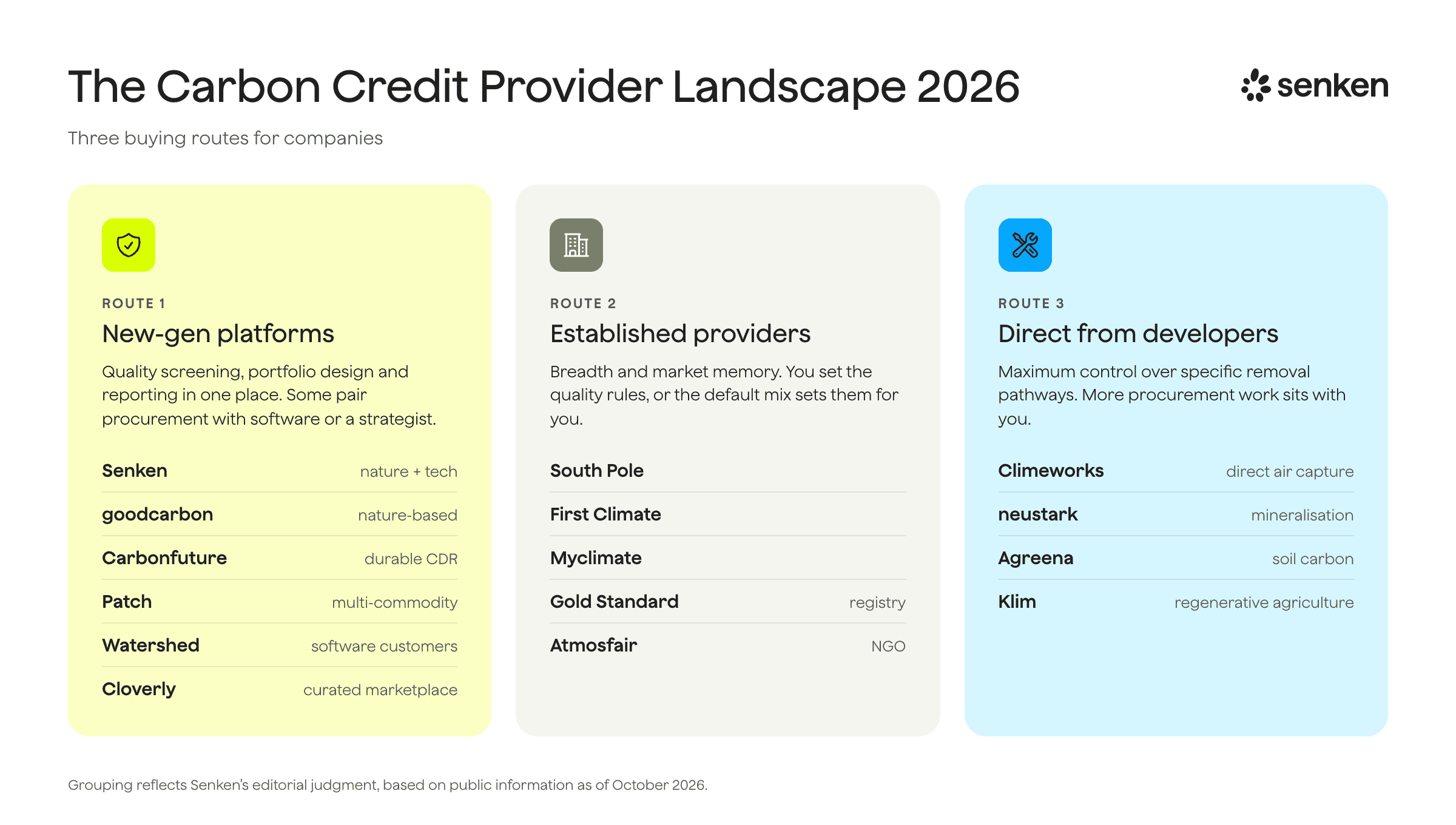 The Carbon Credit Provider Landscape 2026

senken

Three buying routes for companies

ROUTE 1

New-gen platforms

Quality screening, portfolio design and reporting in one place. Some pair procurement with software or a strategist.

Senken nature + tech

goodcarbon nature-based

Carbonfuture durable CDR

Patch multi-commodity

Watershed software customers

Cloverly curated marketplace

ROUTE 2

Established providers

Breadth and market memory. You set the quality rules, or the default mix sets them for you.

South Pole

First Climate

Myclimate

Gold Standard registry

Atmosfair NGO

ROUTE 3

Direct from developers

Maximum control over specific removal pathways. More procurement work sits with you.

Climeworks direct air capture

neustark mineralisation

Agreena soil carbon

Klim regenerative agriculture

Grouping reflects Senken's editorial judgment, based on public information as of October 2026.